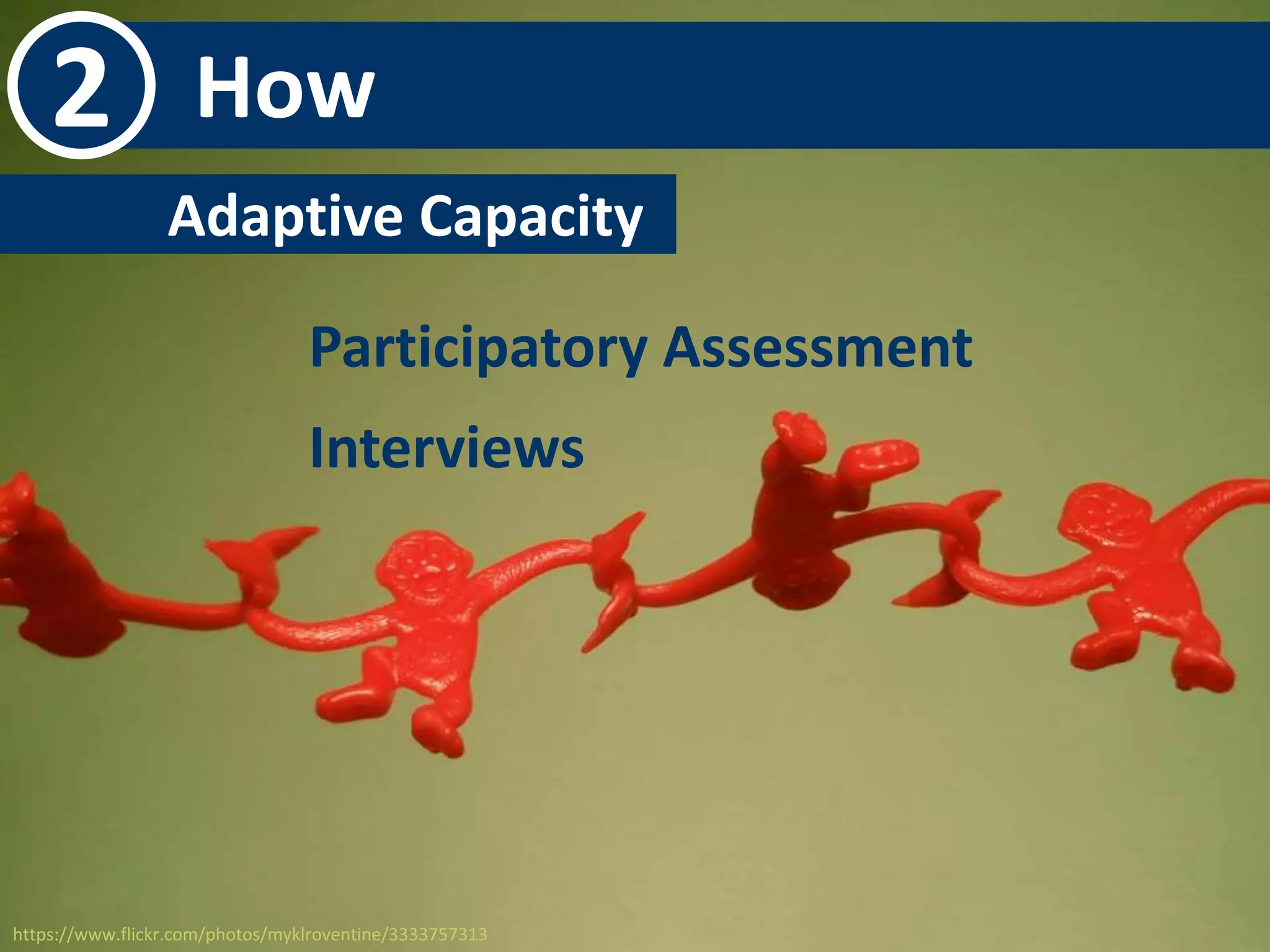 2 How

Adaptive Capacity

Participatory Assessment

Interviews

https://www.flickr.com/photos/myklroventine/3333757313